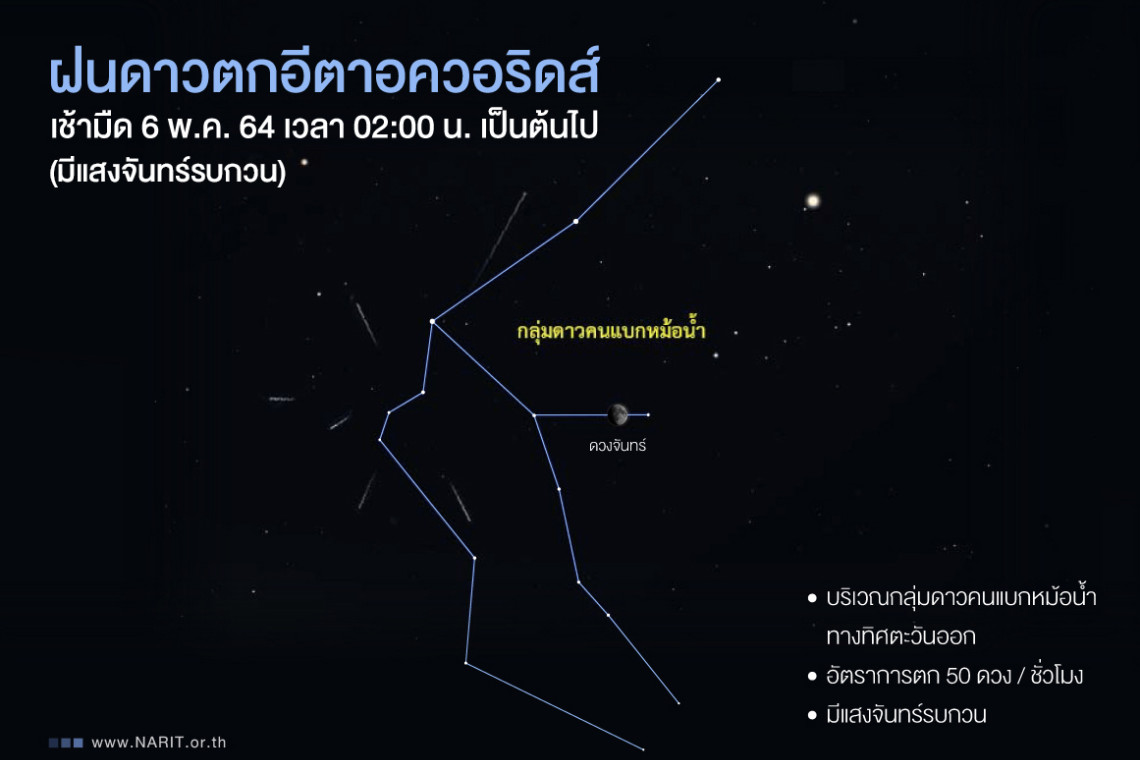 ฝนดาวตกอีตาอควอริดส์
เช้ามืด 6 พ.ค. 64 เวลา 02:00 น. เป็นต้นไป
(มีแสงจันทร์รบกวน)

กลุ่มดาวคนแบกหม้อน้ำ

ดวงจันทร์

• บริเวณกลุ่มดาวคนแบกหม้อน้ำ ทางทิศตะวันออก
• อัตราการตก 50 ดวง / ชั่วโมง
• มีแสงจันทร์รบกวน

www.NARIT.or.th